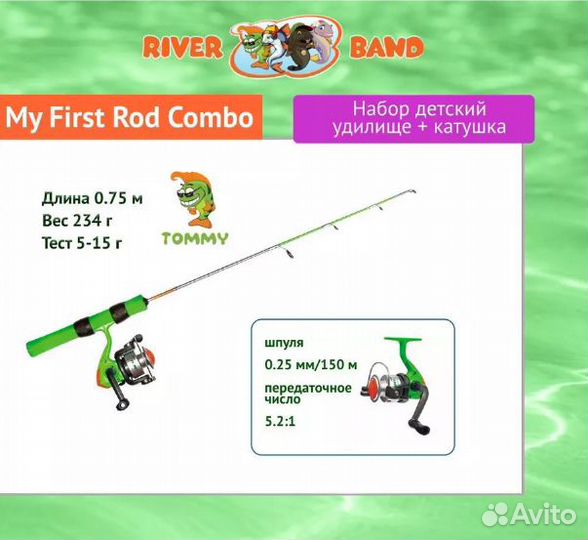 RIVER BAND

My First Rod Combo

Набор детский удилище + катушка

Длина 0.75 м
Вес 234 г
Тест 5-15 г

TOMMY

шпуля
0.25 мм/150 м
передаточное число
5.2:1

Avito